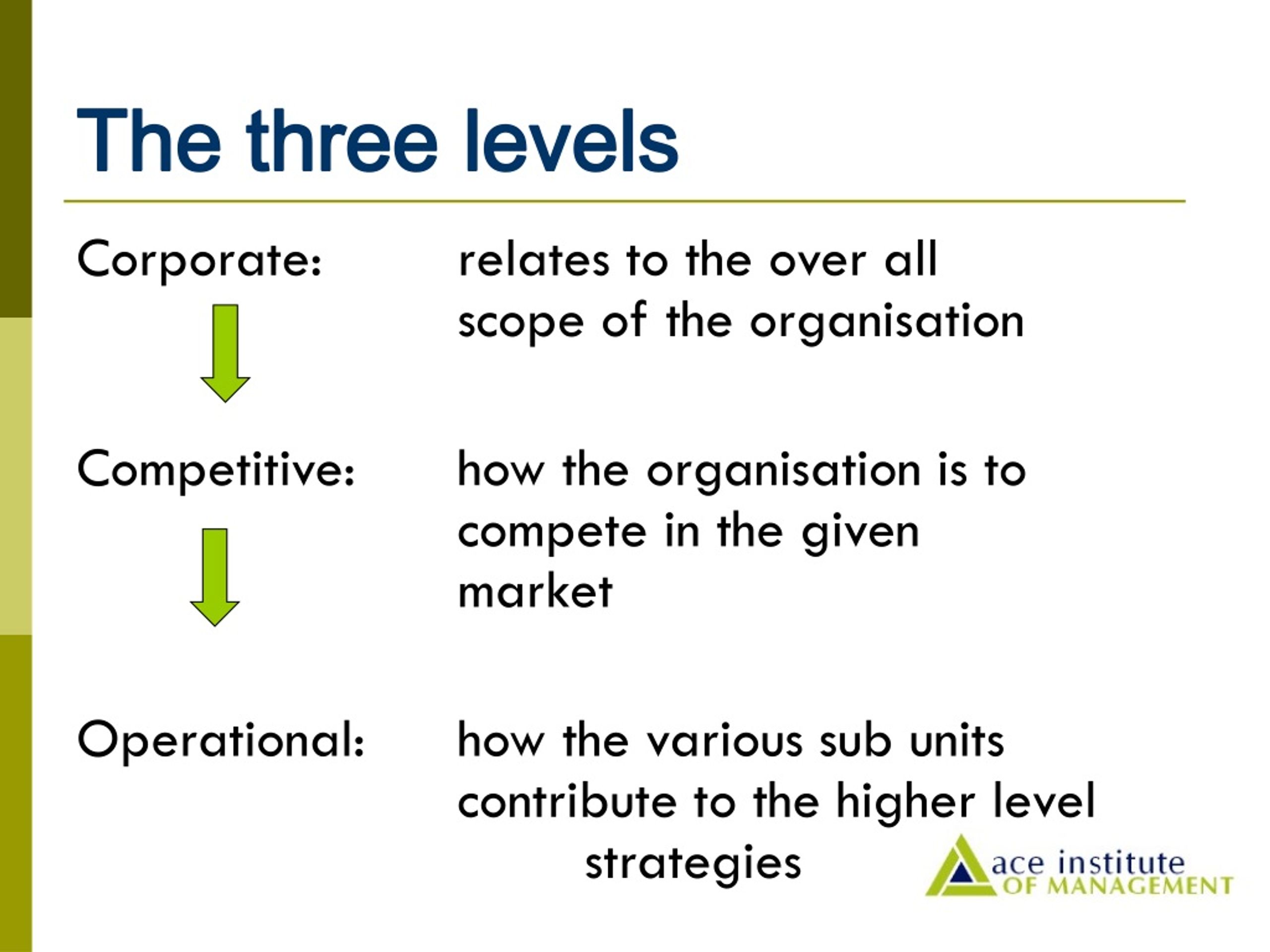 The three levels

Corporate: relates to the over all scope of the organisation

Competitive: how the organisation is to compete in the given market

Operational: how the various sub units contribute to the higher level strategies

ace institute
OF MANAGEMENT